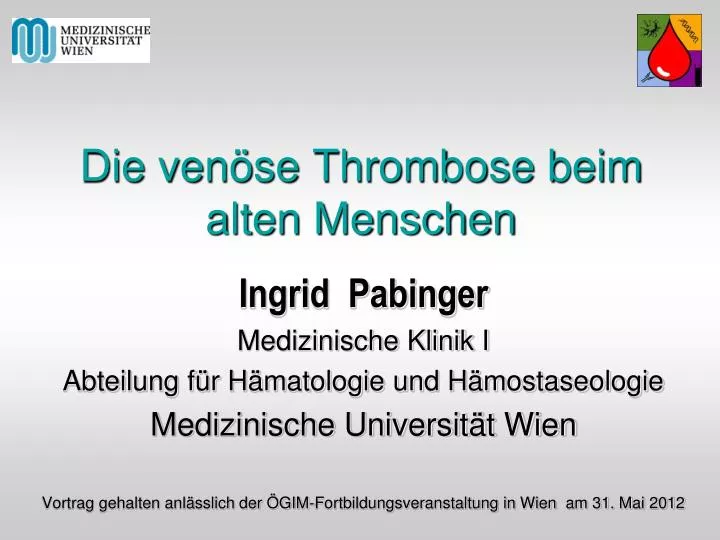 MEDIZINISCHE UNIVERSITÄT WIEN

Die venöse Thrombose beim alten Menschen

Ingrid Pabinger

Medizinische Klinik I

Abteilung für Hämatologie und Hämostaseologie

Medizinische Universität Wien

Vortrag gehalten anlässlich der ÖGIM-Fortbildungsveranstaltung in Wien am 31. Mai 2012